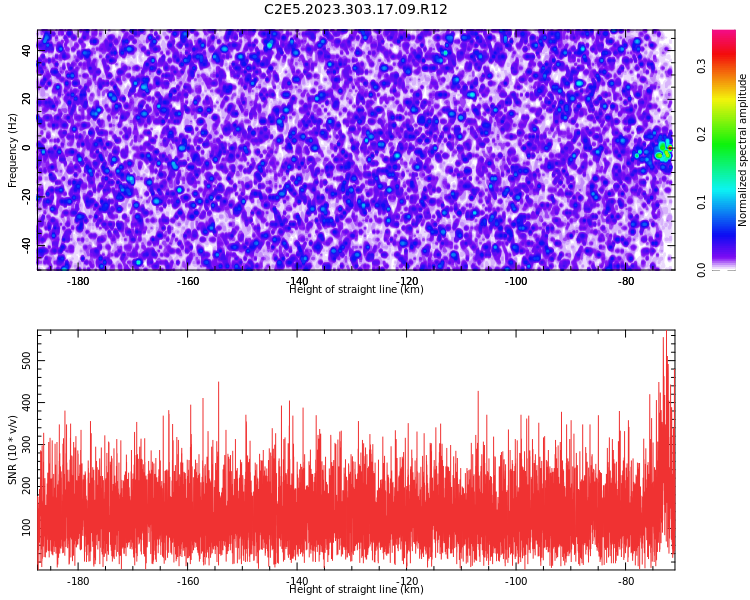 C2E5.2023.303.17.09.R12

Frequency (Hz)
40
20
0
-20
-40
-180
-160
-140
-120
-100
-80
Height of straight line (km)

Normalized spectral amplitude
0.0
0.1
0.2
0.3

SNR (10 * v/v)
500
400
300
200
100
-180
-160
-140
-120
-100
-80
Height of straight line (km)